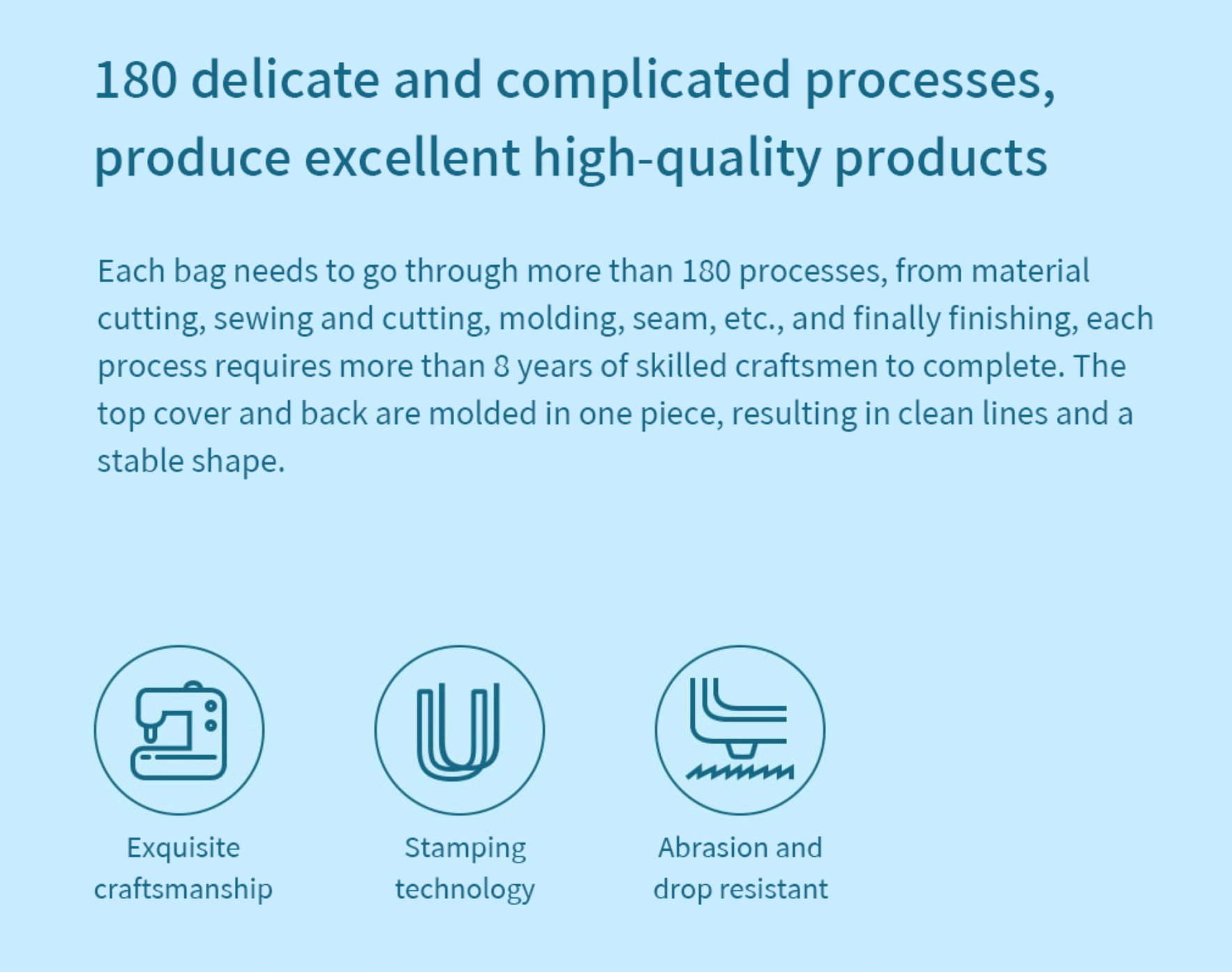 180 delicate and complicated processes, produce excellent high-quality products

Each bag needs to go through more than 180 processes, from material cutting, sewing and cutting, molding, seam, etc., and finally finishing, each process requires more than 8 years of skilled craftsmen to complete. The top cover and back are molded in one piece, resulting in clean lines and a stable shape.

Exquisite craftsmanship

Stamping technology

Abrasion and drop resistant